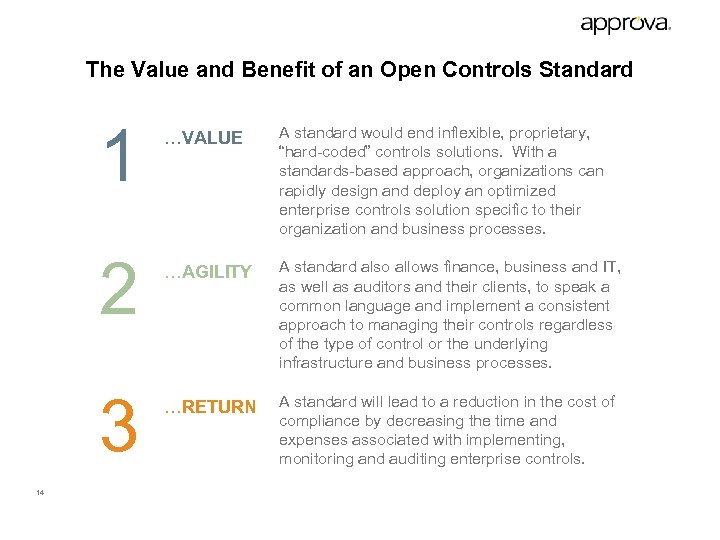 approva.

The Value and Benefit of an Open Controls Standard

1 …VALUE A standard would end inflexible, proprietary, "hard-coded" controls solutions. With a standards-based approach, organizations can rapidly design and deploy an optimized enterprise controls solution specific to their organization and business processes.

2 …AGILITY A standard also allows finance, business and IT, as well as auditors and their clients, to speak a common language and implement a consistent approach to managing their controls regardless of the type of control or the underlying infrastructure and business processes.

3 …RETURN A standard will lead to a reduction in the cost of compliance by decreasing the time and expenses associated with implementing, monitoring and auditing enterprise controls.

14